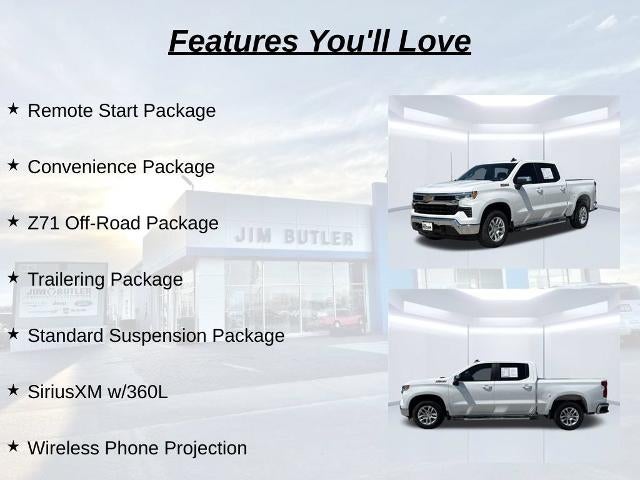 Features You'll Love

★ Remote Start Package

★ Convenience Package

★ Z71 Off-Road Package

★ Trailering Package

★ Standard Suspension Package

★ SiriusXM w/360L

★ Wireless Phone Projection

JIM BUTLER

JIM BUTLER